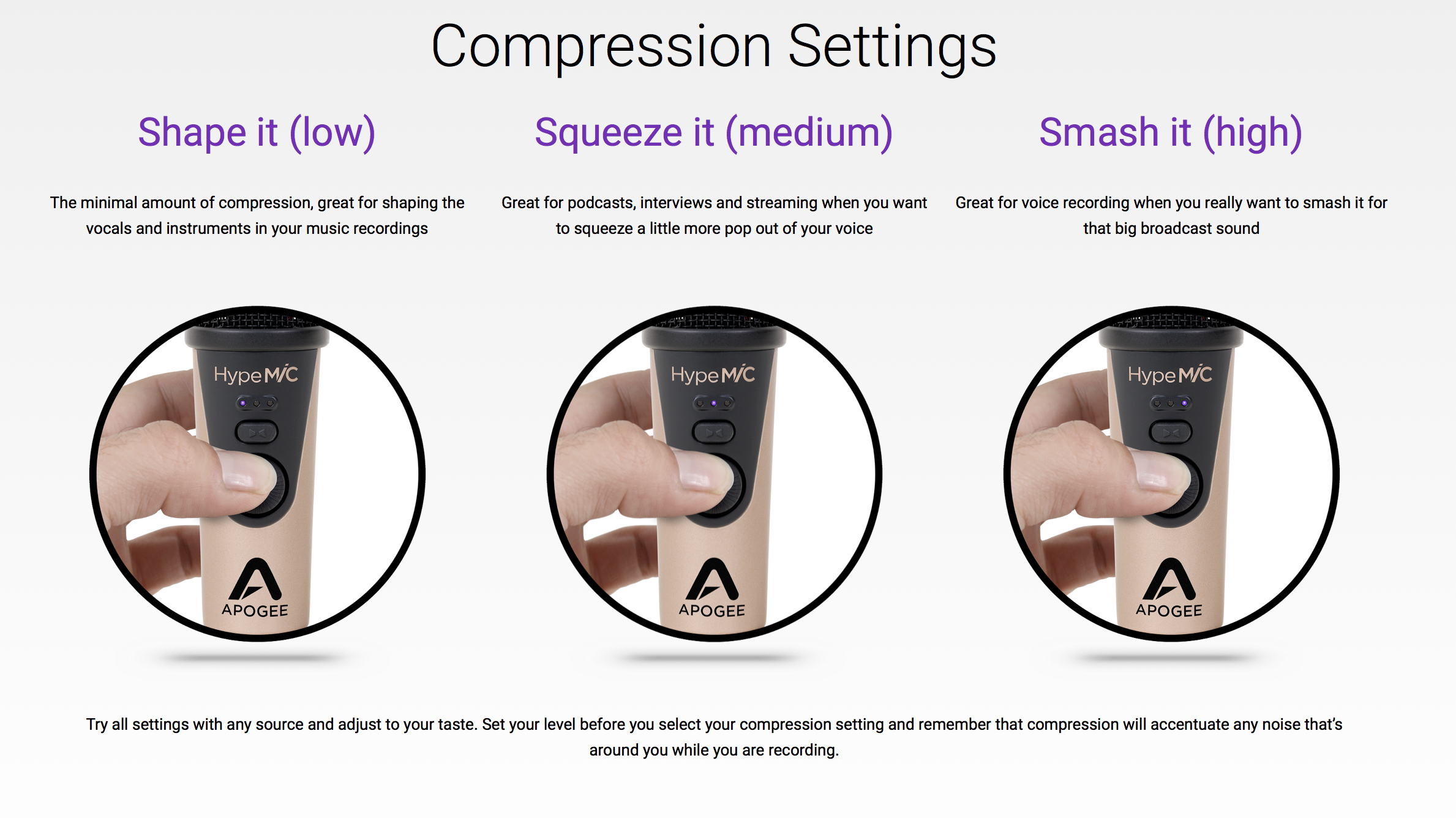 Compression Settings

Shape it (low)

The minimal amount of compression, great for shaping the vocals and instruments in your music recordings

HypeMiC

APOGEE

Squeeze it (medium)

Great for podcasts, interviews and streaming when you want to squeeze a little more pop out of your voice

HypeMiC

APOGEE

Smash it (high)

Great for voice recording when you really want to smash it for that big broadcast sound

HypeMiC

APOGEE

Try all settings with any source and adjust to your taste. Set your level before you select your compression setting and remember that compression will accentuate any noise that's around you while you are recording.